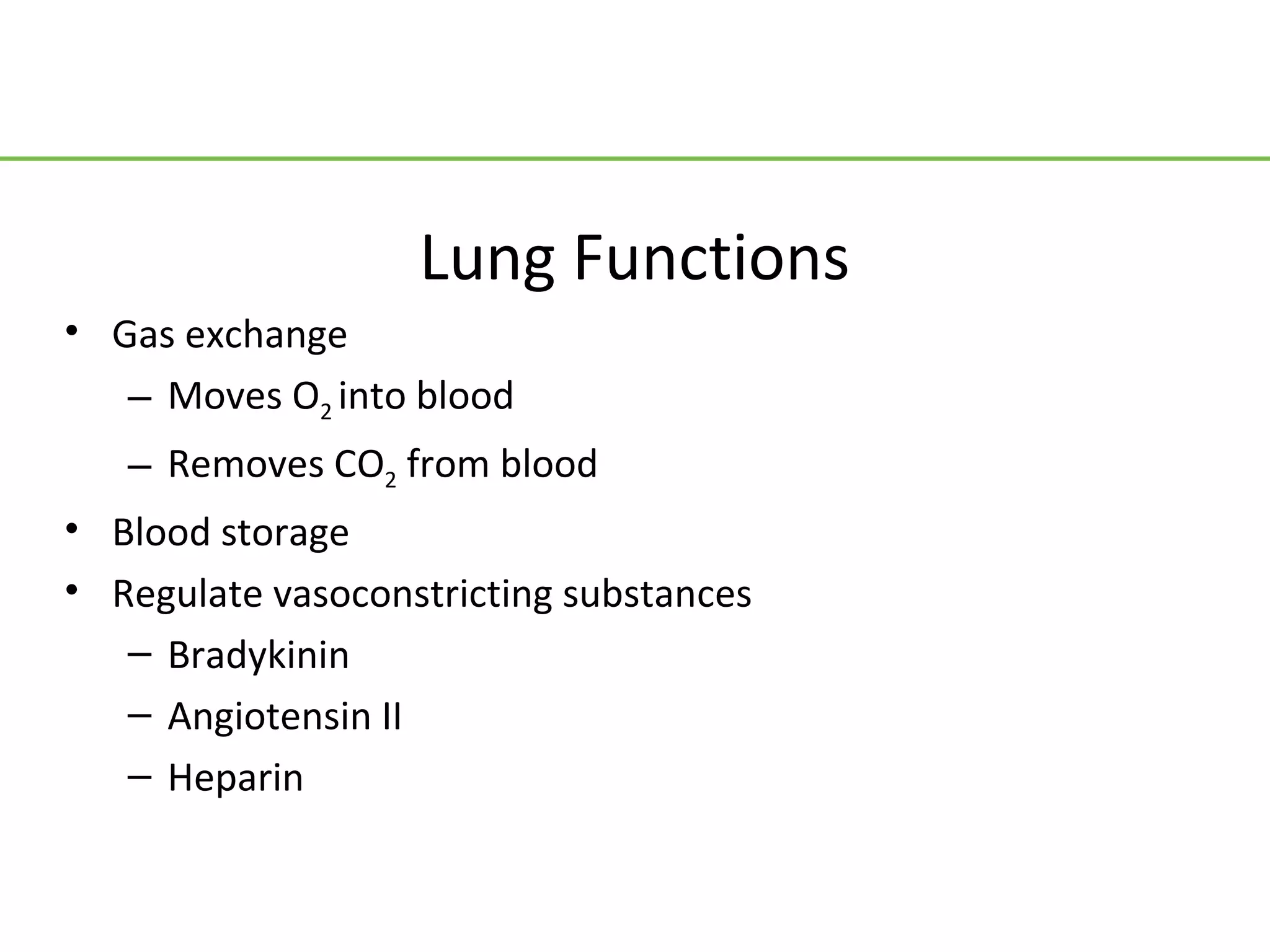 Lung Functions

• Gas exchange
– Moves $O_2$ into blood
– Removes $CO_2$ from blood
• Blood storage
• Regulate vasoconstricting substances
– Bradykinin
– Angiotensin II
– Heparin